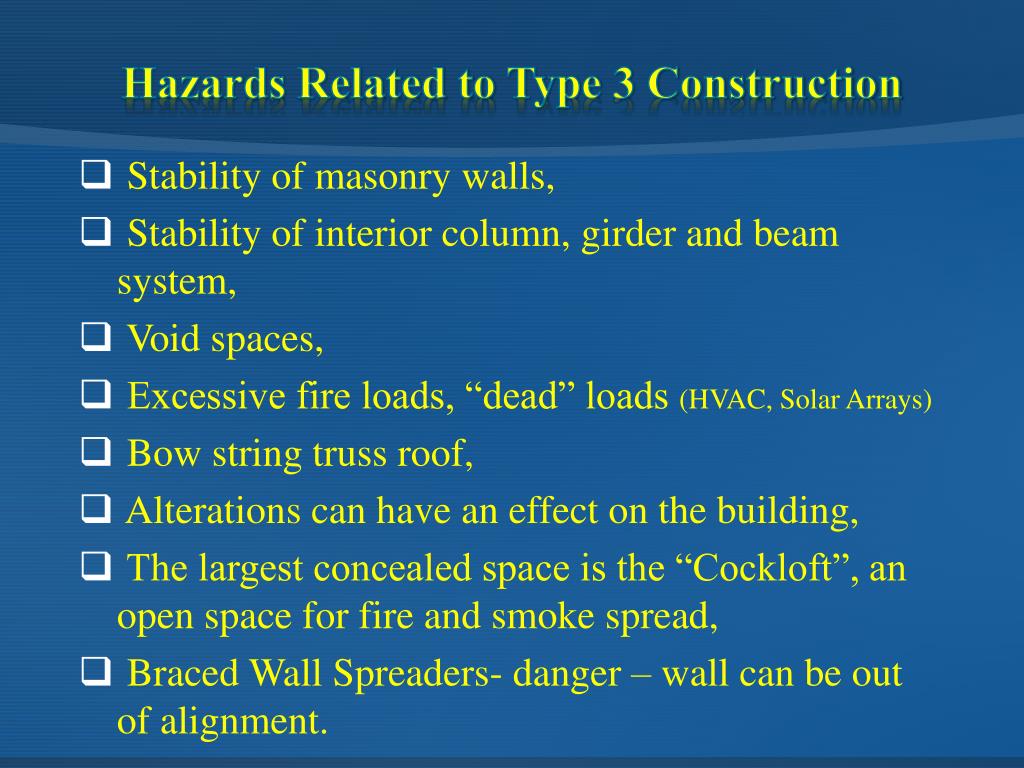 Hazards Related to Type 3 Construction

❑ Stability of masonry walls,

❑ Stability of interior column, girder and beam system,

❑ Void spaces,

❑ Excessive fire loads, “dead” loads (HVAC, Solar Arrays)

❑ Bow string truss roof,

❑ Alterations can have an effect on the building,

❑ The largest concealed space is the “Cockloft”, an open space for fire and smoke spread,

❑ Braced Wall Spreaders- danger – wall can be out of alignment.